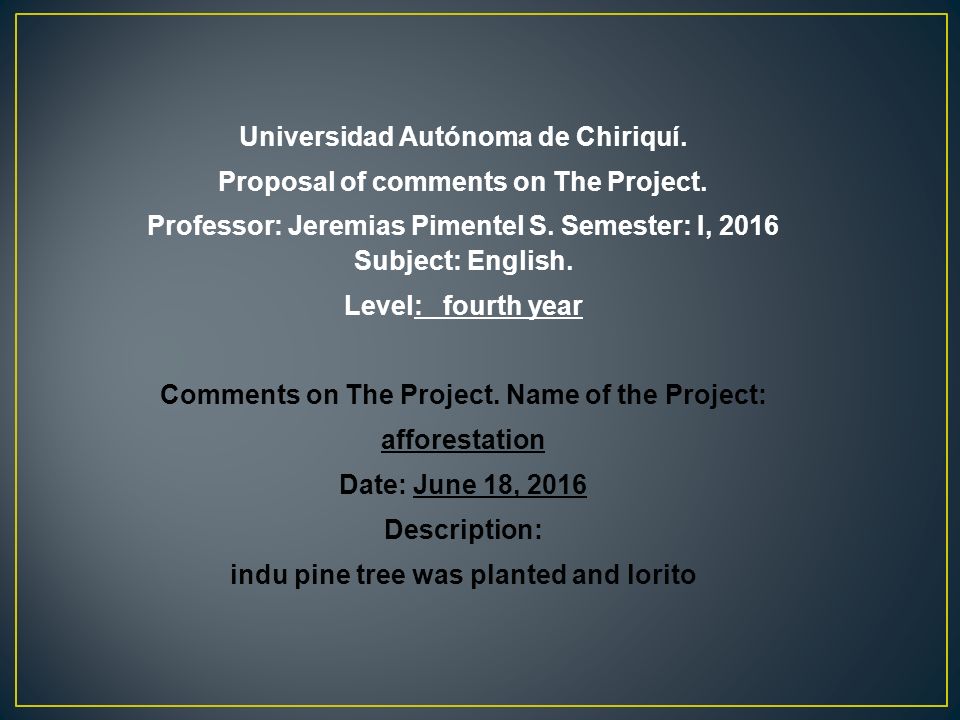 Universidad Autónoma de Chiriquí.

Proposal of comments on The Project.

Professor: Jeremias Pimentel S. Semester: I, 2016
Subject: English.

Level: fourth year

Comments on The Project. Name of the Project:

afforestation

Date: June 18, 2016

Description:

indu pine tree was planted and lorito